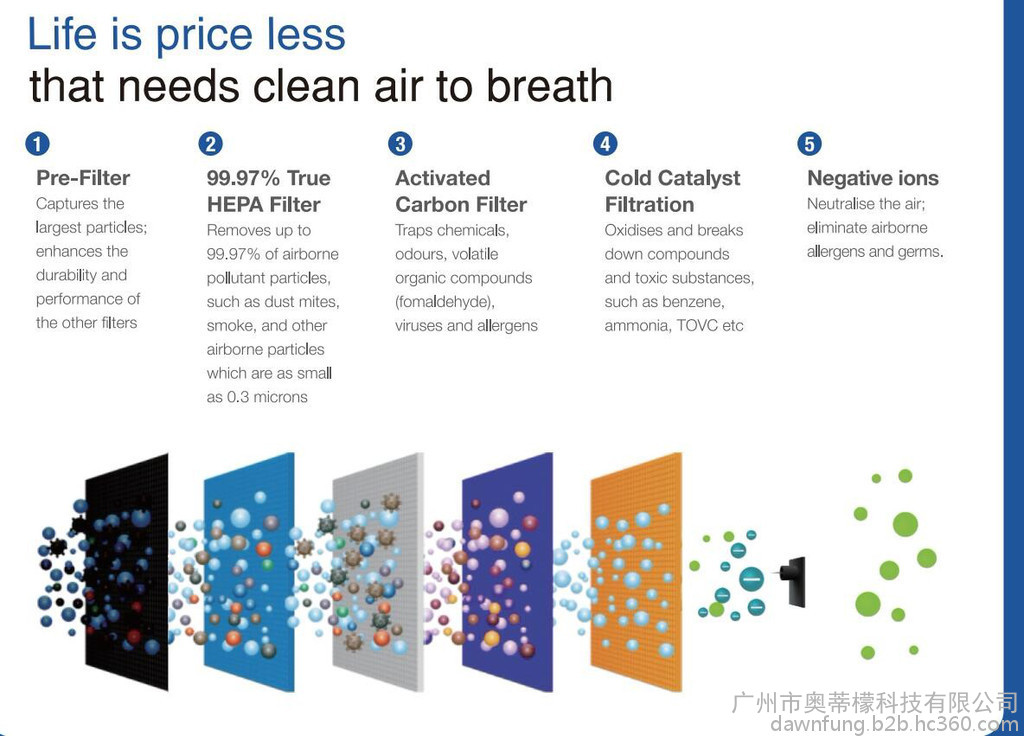 Life is price less
that needs clean air to breath

1
Pre-Filter
Captures the largest particles; enhances the durability and performance of the other filters

2
99.97% True HEPA Filter
Removes up to 99.97% of airborne pollutant particles, such as dust mites, smoke, and other airborne particles which are as small as 0.3 microns

3
Activated Carbon Filter
Traps chemicals, odours, volatile organic compounds (fomaldehyde), viruses and allergens

4
Cold Catalyst Filtration
Oxidises and breaks down compounds and toxic substances, such as benzene, ammonia, TOVC etc

5
Negative ions
Neutralise the air; eliminate airborne allergens and germs.

广州市奥蒂檬科技有限公司
dawnfung.b2b.hc360.com